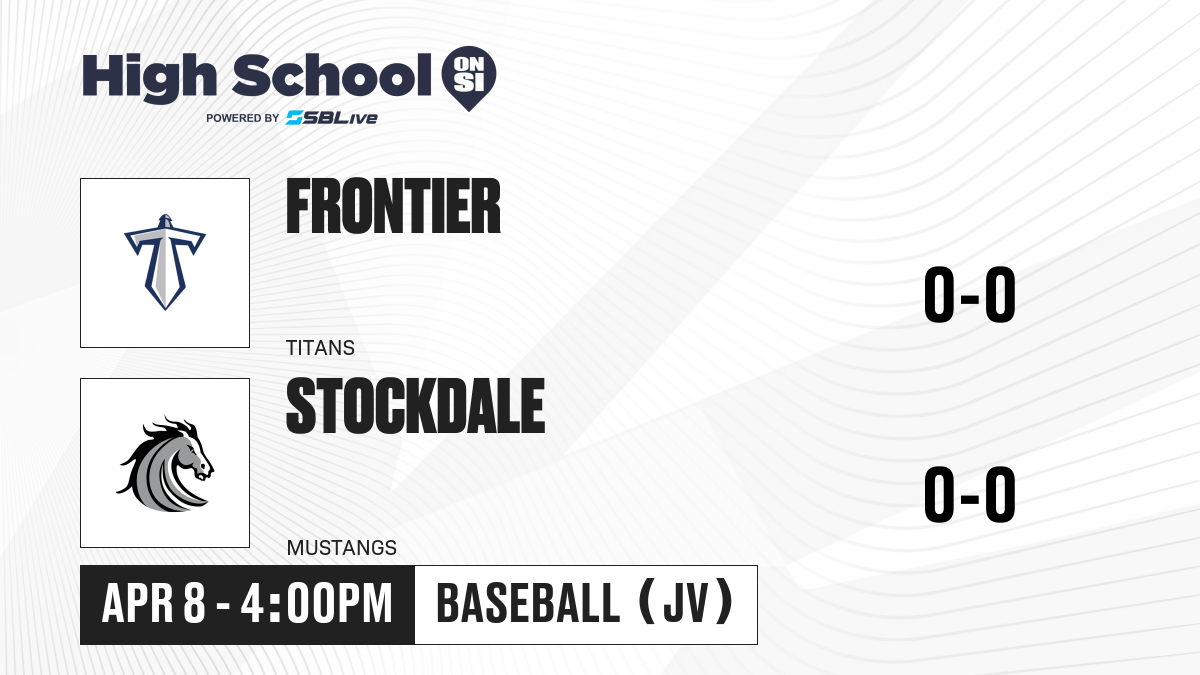 High School ON SI
POWERED BY SBLive

FRONTIER
TITANS
0-0

STOCKDALE
MUSTANGS
0-0

APR 8 - 4:00PM
BASEBALL (JV)